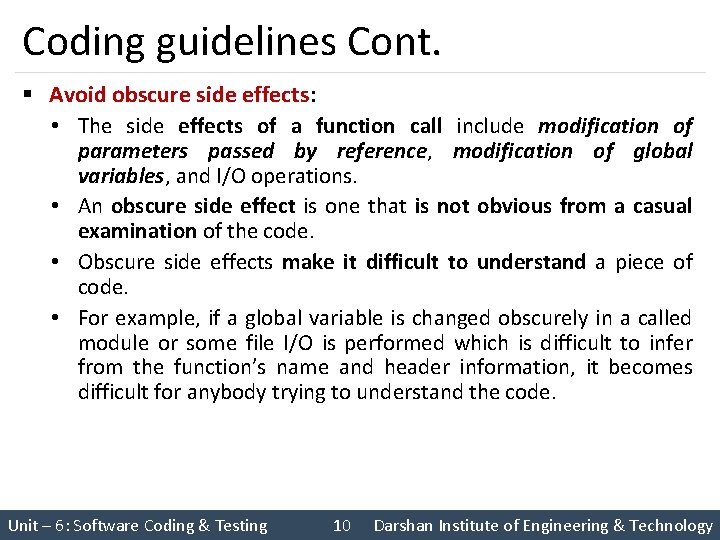 Coding guidelines Cont.

▪ Avoid obscure side effects:

• The side effects of a function call include modification of parameters passed by reference, modification of global variables, and I/O operations.

• An obscure side effect is one that is not obvious from a casual examination of the code.

• Obscure side effects make it difficult to understand a piece of code.

• For example, if a global variable is changed obscurely in a called module or some file I/O is performed which is difficult to infer from the function's name and header information, it becomes difficult for anybody trying to understand the code.

Unit – 6: Software Coding & Testing 10 Darshan Institute of Engineering & Technology